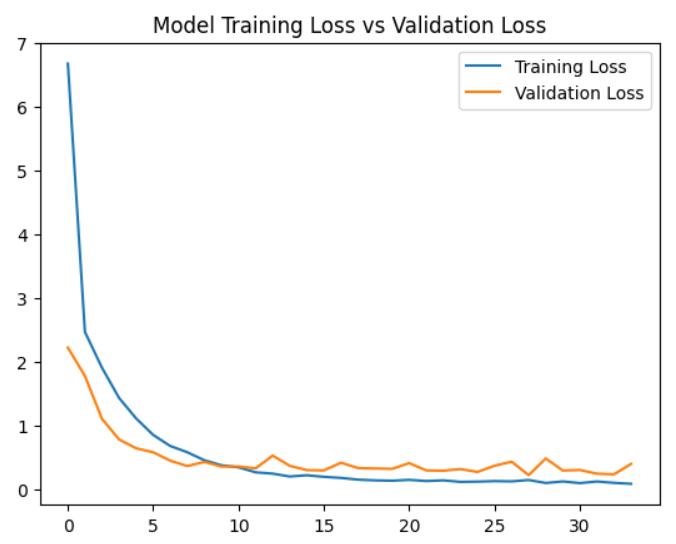 Model Training Loss vs Validation Loss

Training Loss
Validation Loss

7
6
5
4
3
2
1
0

0
5
10
15
20
25
30